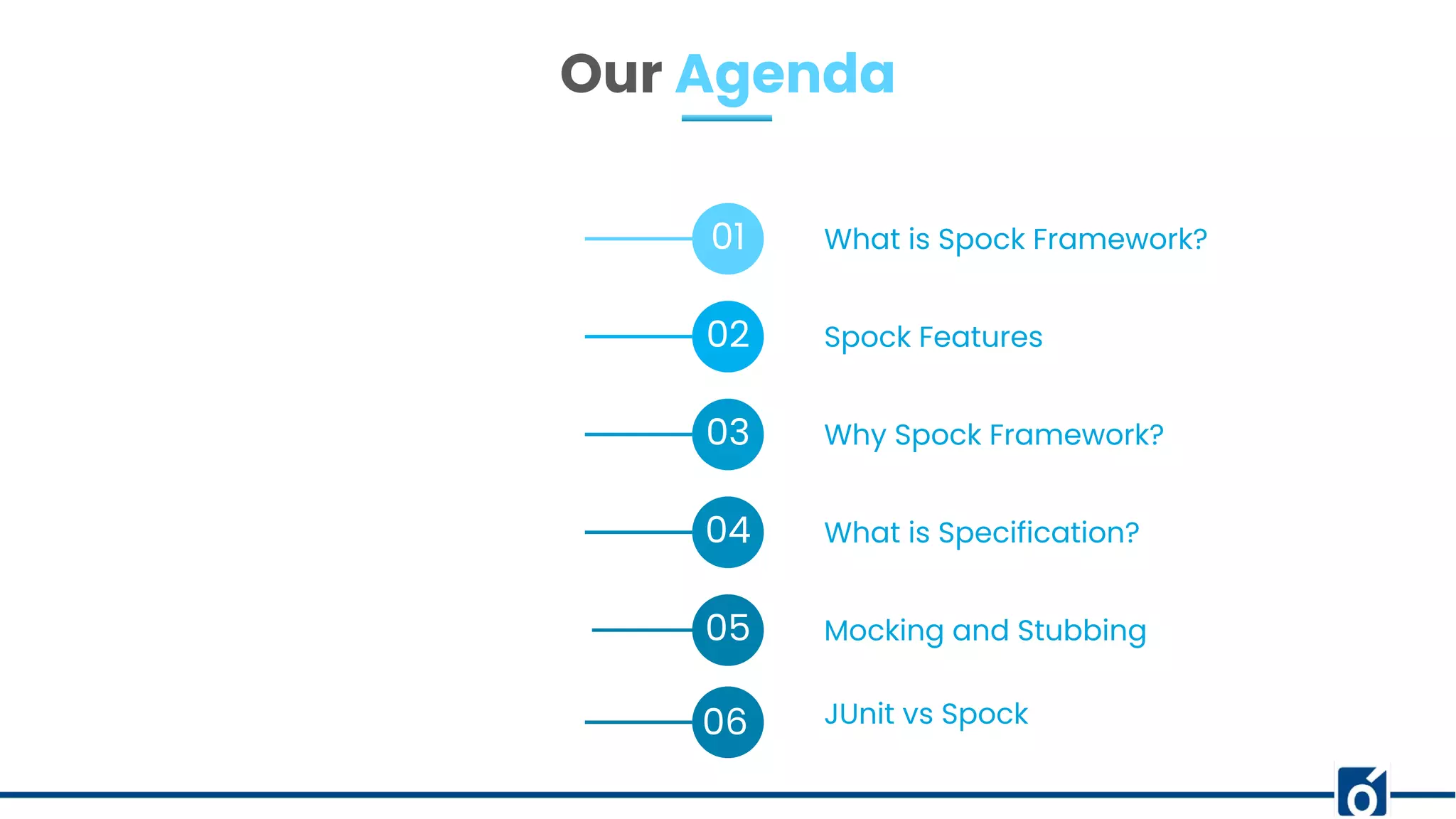 Our Agenda

01 What is Spock Framework?

02 Spock Features

03 Why Spock Framework?

04 What is Specification?

05 Mocking and Stubbing

06 JUnit vs Spock